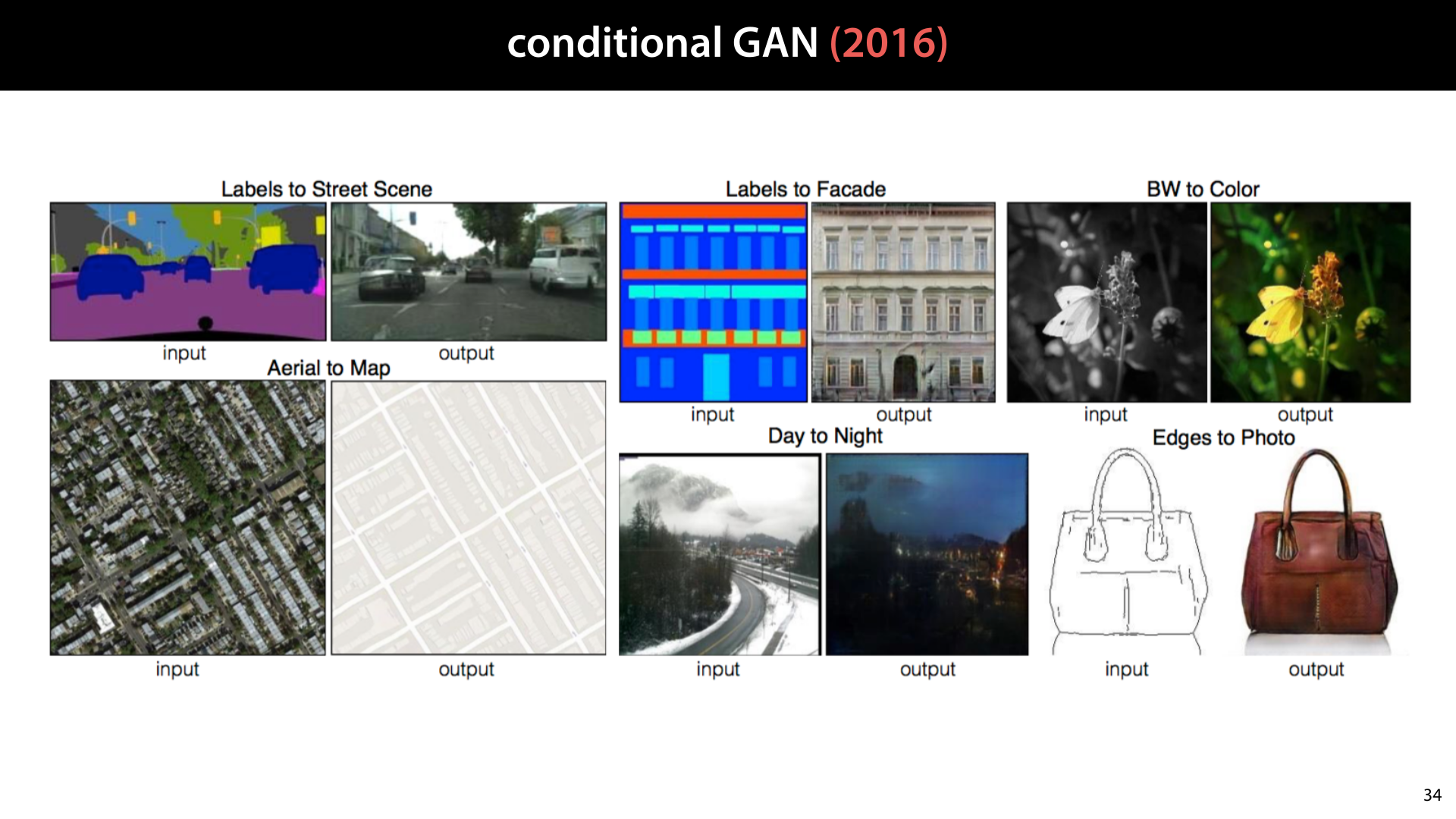 conditional GAN (2016)

Labels to Street Scene

input output

Aerial to Map

input output

Labels to Facade

input output

Day to Night

input output

BW to Color

input output

Edges to Photo

input output

34